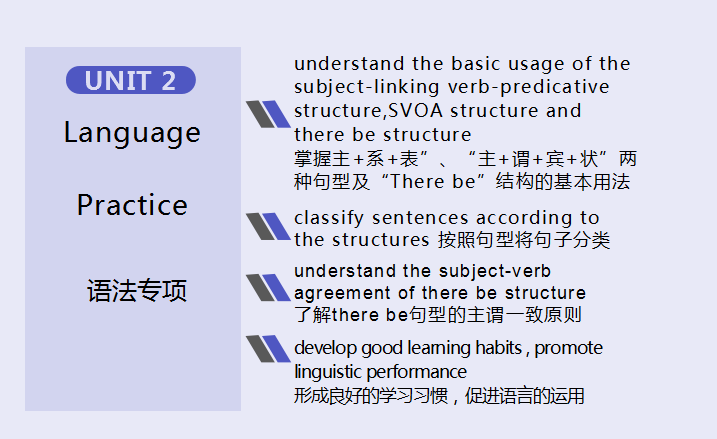 UNIT 2

Language

Practice

语法专项

understand the basic usage of the subject-linking verb-predicative structure,SVOA structure and there be structure
掌握主+系+表”、“主+谓+宾+状”两种句型及“There be”结构的基本用法

classify sentences according to the structures 按照句型将句子分类

understand the subject-verb agreement of there be structure
了解there be句型的主谓一致原则

develop good learning habits , promote linguistic performance
形成良好的学习习惯，促进语言的运用